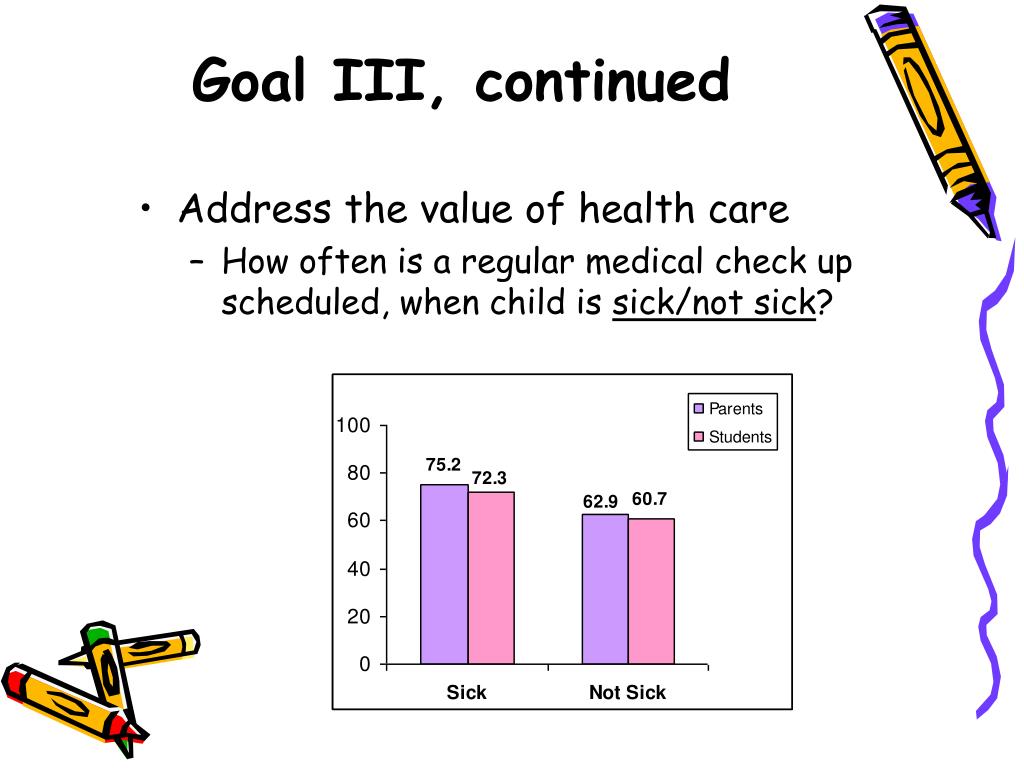 Goal III, continued

• Address the value of health care
– How often is a regular medical check up scheduled, when child is sick/not sick?

Parents
Students

100
80
60
40
20
0

75.2
72.3
62.9
60.7

Sick
Not Sick